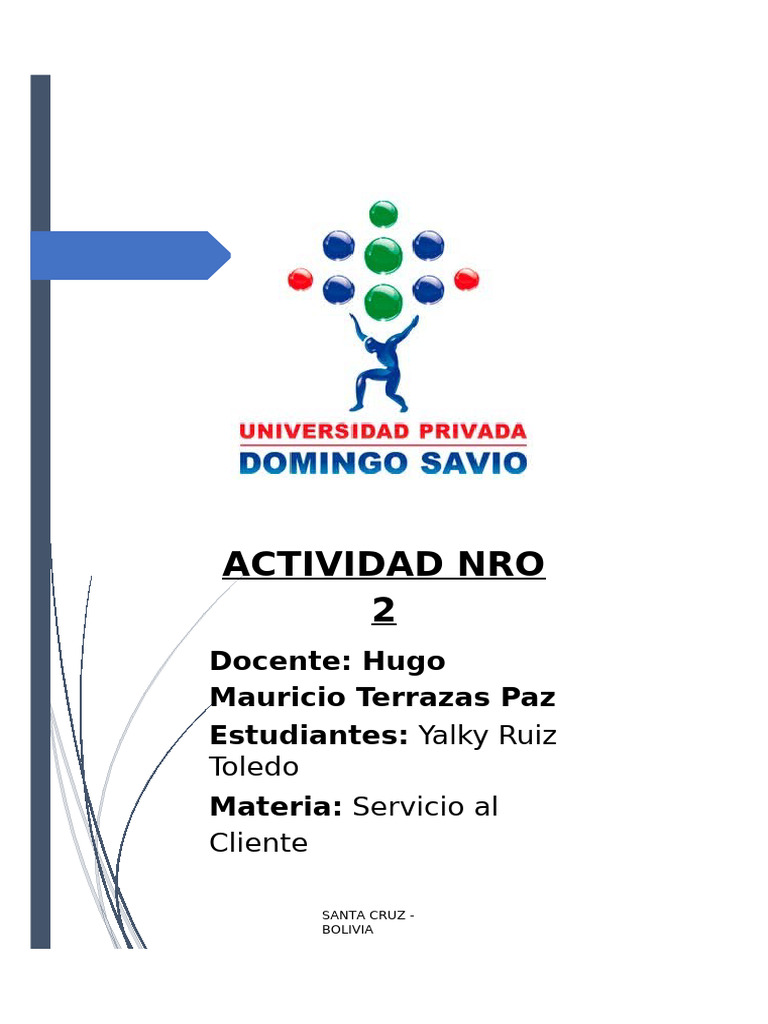 UNIVERSIDAD PRIVADA
DOMINGO SAVIO

ACTIVIDAD NRO 2

Docente: Hugo Mauricio Terrazas Paz

Estudiantes: Yalky Ruiz Toledo

Materia: Servicio al Cliente

SANTA CRUZ - BOLIVIA